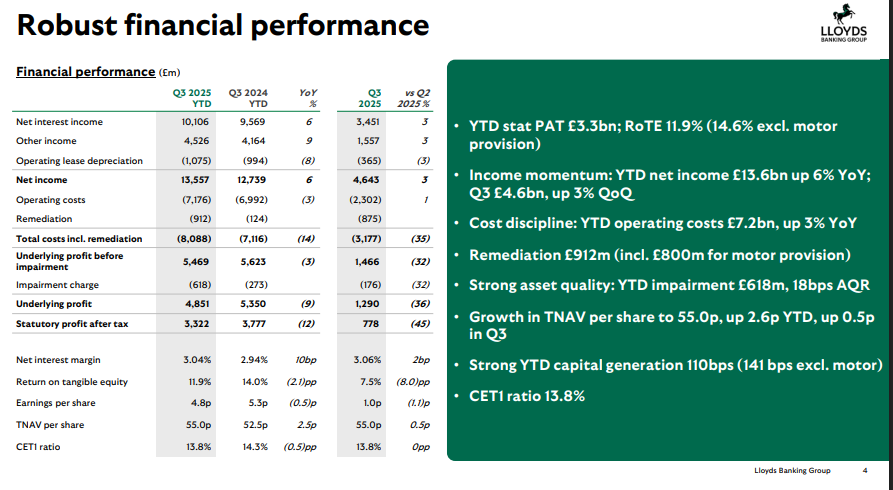 Robust financial performance

LLOYDS
BANKING GROUP

Financial performance (£m)

| | Q3 2025 YTD | Q3 2024 YTD | YoY % | Q3 2025 | vs Q2 2025 % |
|---|---|---|---|---|---|
| Net interest income | 10,106 | 9,569 | 6 | 3,451 | 3 |
| Other income | 4,526 | 4,164 | 9 | 1,557 | 3 |
| Operating lease depreciation | (1,075) | (994) | (8) | (365) | (3) |
| Net income | 13,557 | 12,739 | 6 | 4,643 | 3 |
| Operating costs | (7,176) | (6,992) | (3) | (2,302) | 1 |
| Remediation | (912) | (124) | | (875) | |
| Total costs incl. remediation | (8,088) | (7,116) | (14) | (3,177) | (35) |
| Underlying profit before impairment | 5,469 | 5,623 | (3) | 1,466 | (32) |
| Impairment charge | (618) | (273) | | (176) | (32) |
| Underlying profit | 4,851 | 5,350 | (9) | 1,290 | (36) |
| Statutory profit after tax | 3,322 | 3,777 | (12) | 778 | (45) |
| Net interest margin | 3.04% | 2.94% | 10bp | 3.06% | 2bp |
| Return on tangible equity | 11.9% | 14.0% | (2.1)pp | 7.5% | (8.0)pp |
| Earnings per share | 4.8p | 5.3p | (0.5)p | 1.0p | (1.1)p |
| TNAV per share | 55.0p | 52.5p | 2.5p | 55.0p | 0.5p |
| CET1 ratio | 13.8% | 14.3% | (0.5)pp | 13.8% | 0pp |

• YTD stat PAT £3.3bn; RoTE 11.9% (14.6% excl. motor provision)
• Income momentum: YTD net income £13.6bn up 6% YoY; Q3 £4.6bn, up 3% QoQ
• Cost discipline: YTD operating costs £7.2bn, up 3% YoY
• Remediation £912m (incl. £800m for motor provision)
• Strong asset quality: YTD impairment £618m, 18bps AQR
• Growth in TNAV per share to 55.0p, up 2.6p YTD, up 0.5p in Q3
• Strong YTD capital generation 110bps (141 bps excl. motor)
• CET1 ratio 13.8%

Lloyds Banking Group 4